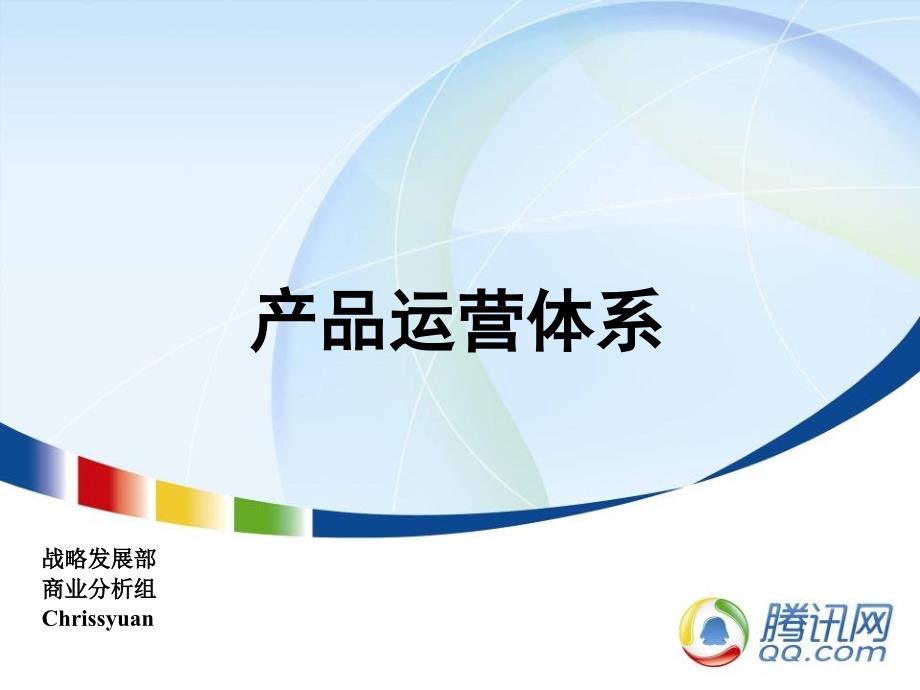 产品运营体系

战略发展部
商业分析组
Chrissyuan

腾讯网
QQ.com